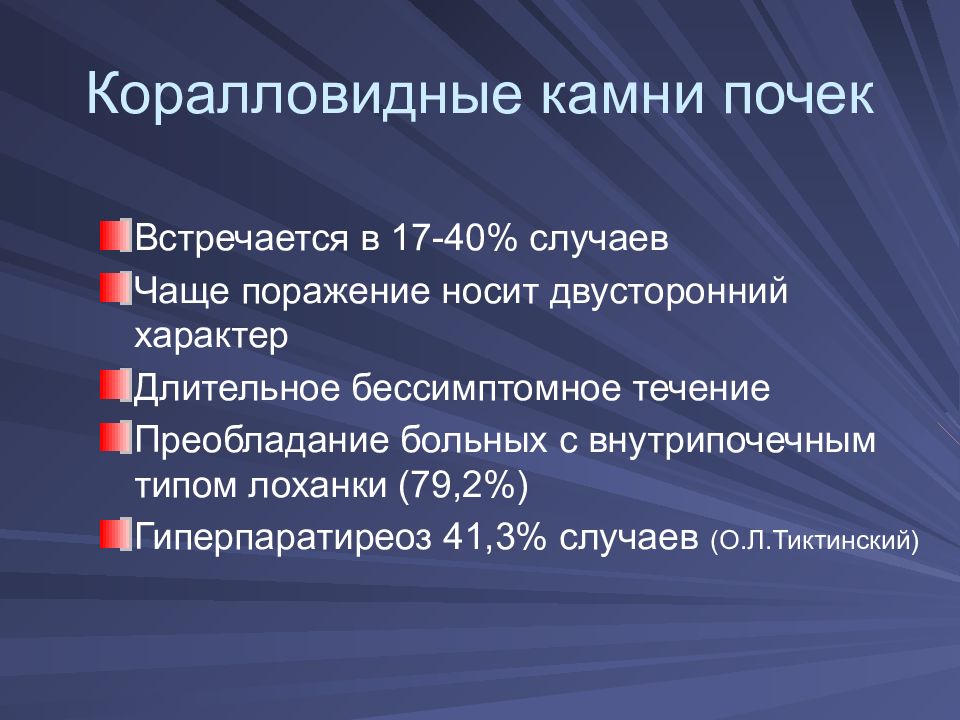 Коралловидные камни почек

Встречается в 17-40% случаев

Чаще поражение носит двусторонний характер

Длительное бессимптомное течение

Преобладание больных с внутрипочечным типом лоханки (79,2%)

Гиперпаратиреоз 41,3% случаев (О.Л.Тиктинский)